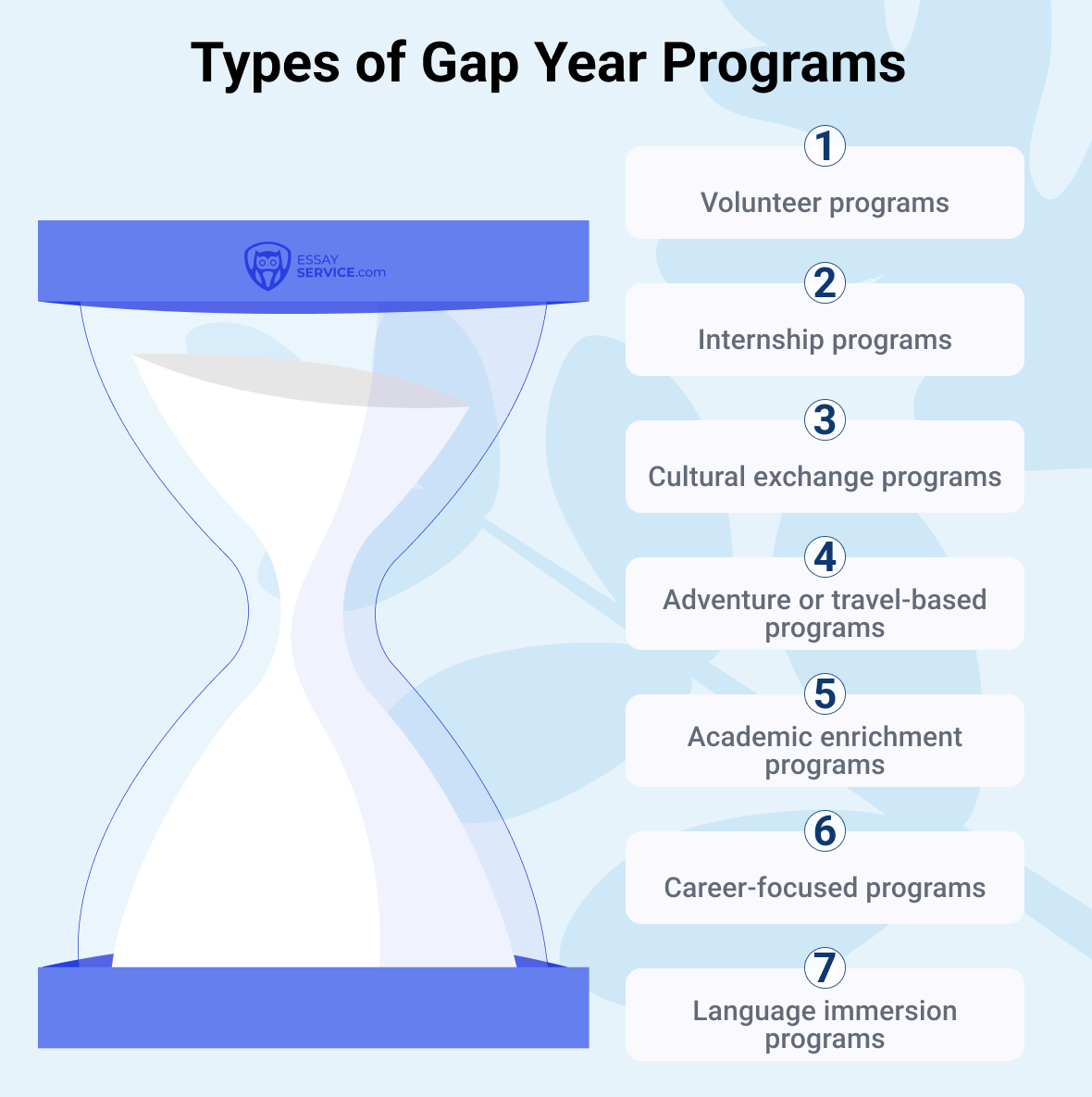 Types of Gap Year Programs

ESSAY SERVICE.com

1
Volunteer programs

2
Internship programs

3
Cultural exchange programs

4
Adventure or travel-based programs

5
Academic enrichment programs

6
Career-focused programs

7
Language immersion programs